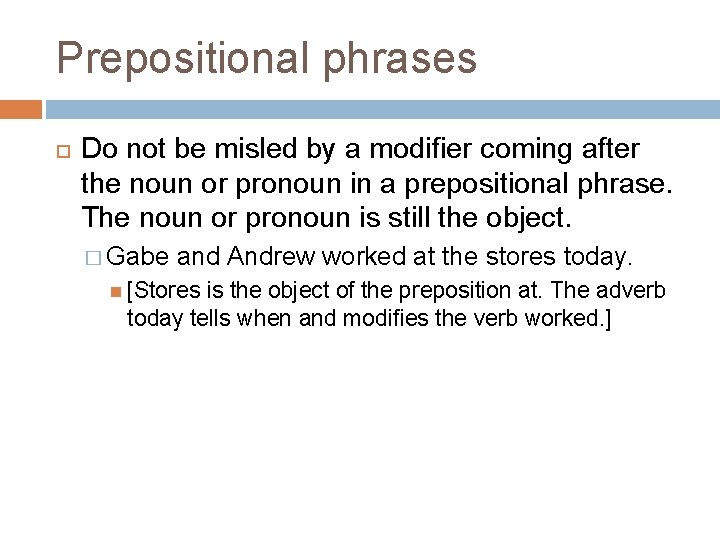 Prepositional phrases

Do not be misled by a modifier coming after the noun or pronoun in a prepositional phrase. The noun or pronoun is still the object.

Gabe and Andrew worked at the stores today.

[Stores is the object of the preposition at. The adverb today tells when and modifies the verb worked.]